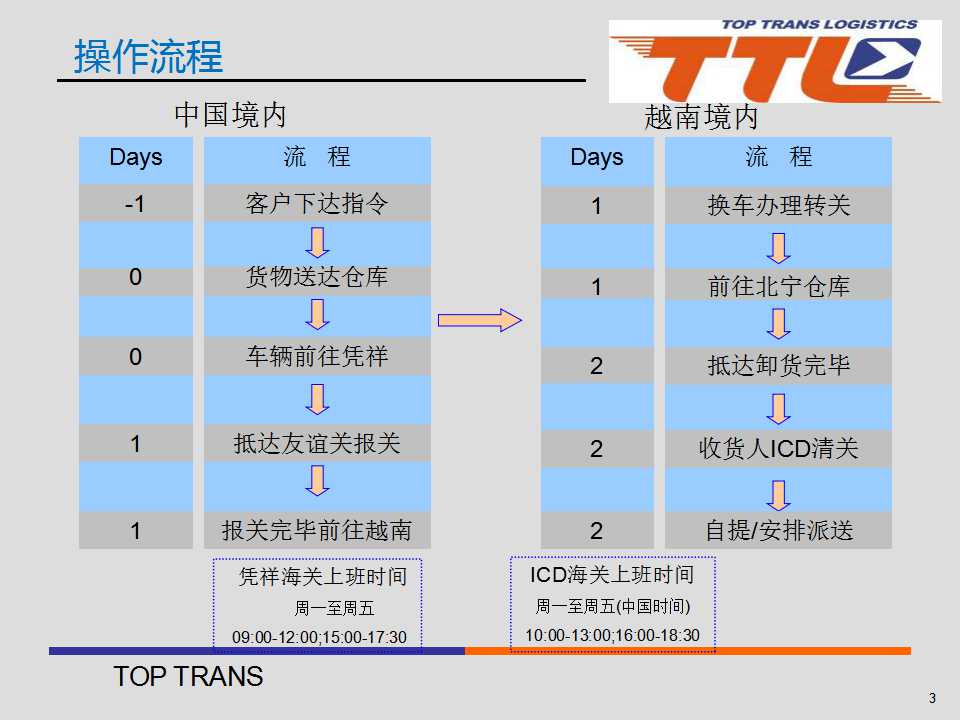 操作流程

TOP TRANS LOGISTICS
TTL

中国境内

| Days | 流 程 |
|---|---|
| -1 | 客户下达指令 |
| 0 | 货物送达仓库 |
| 0 | 车辆前往凭祥 |
| 1 | 抵达友谊关报关 |
| 1 | 报关完毕前往越南 |

凭祥海关上班时间
周一至周五
09:00-12:00;15:00-17:30

越南境内

| Days | 流 程 |
|---|---|
| 1 | 换车办理转关 |
| 1 | 前往北宁仓库 |
| 2 | 抵达卸货完毕 |
| 2 | 收货人ICD清关 |
| 2 | 自提/安排派送 |

ICD海关上班时间
周一至周五(中国时间)
10:00-13:00;16:00-18:30

TOP TRANS

3